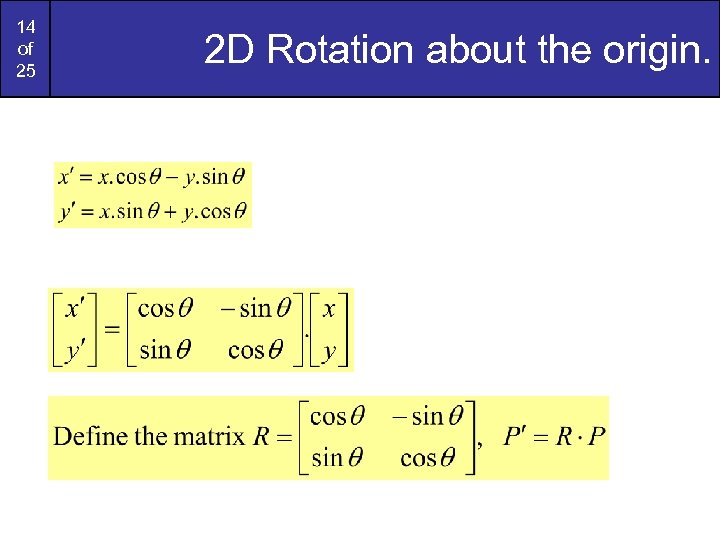 14 of 25

2D Rotation about the origin.

$x' = x.\cos\theta - y.\sin\theta$
$y' = x.\sin\theta + y.\cos\theta$

$\begin{bmatrix} x' \\ y' \end{bmatrix} = \begin{bmatrix} \cos\theta & -\sin\theta \\ \sin\theta & \cos\theta \end{bmatrix} . \begin{bmatrix} x \\ y \end{bmatrix}$

Define the matrix $R = \begin{bmatrix} \cos\theta & -\sin\theta \\ \sin\theta & \cos\theta \end{bmatrix}$, $P' = R \cdot P$